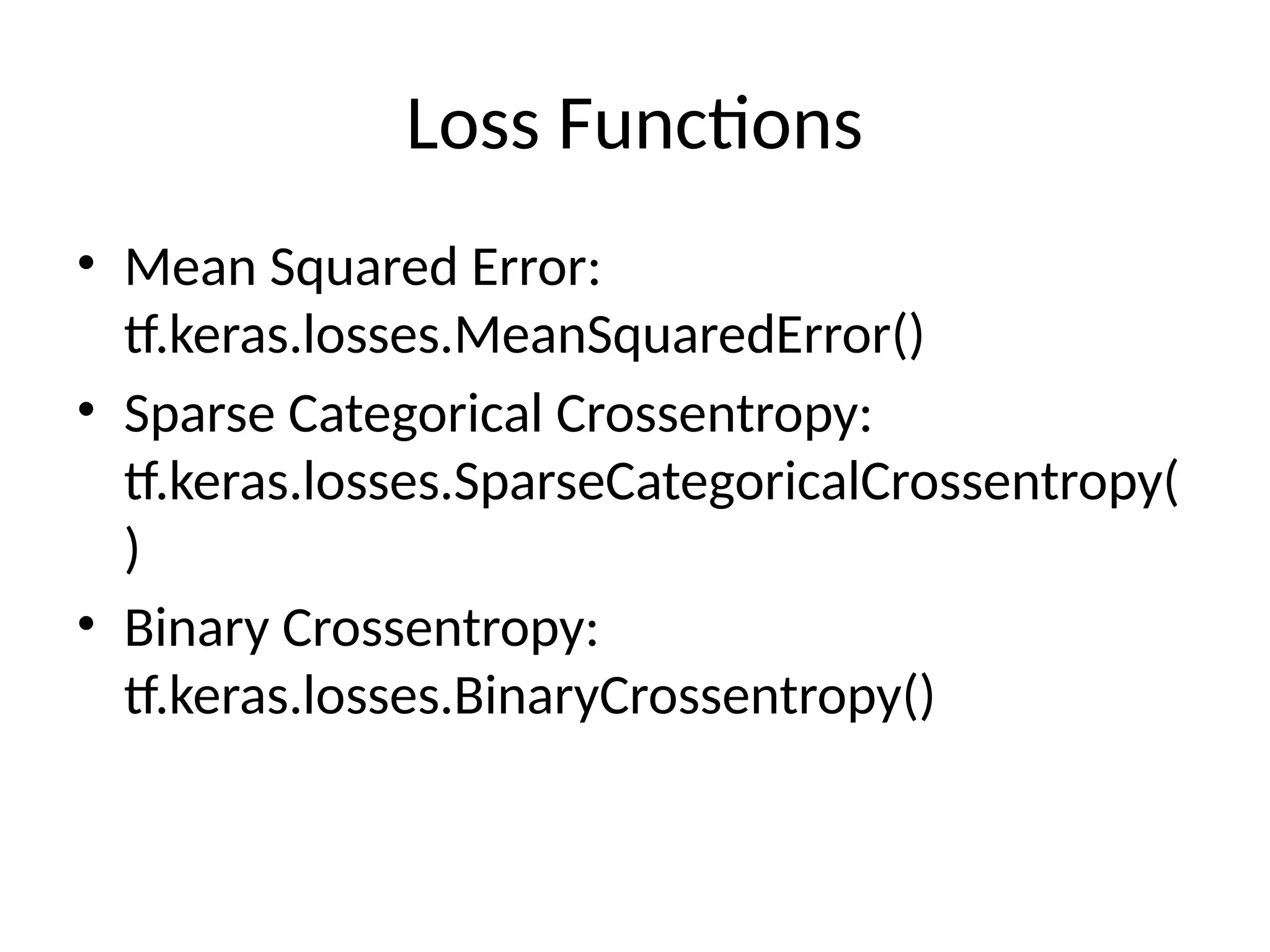 Loss Functions

• Mean Squared Error: tf.keras.losses.MeanSquaredError()
• Sparse Categorical Crossentropy: tf.keras.losses.SparseCategoricalCrossentropy()
• Binary Crossentropy: tf.keras.losses.BinaryCrossentropy()